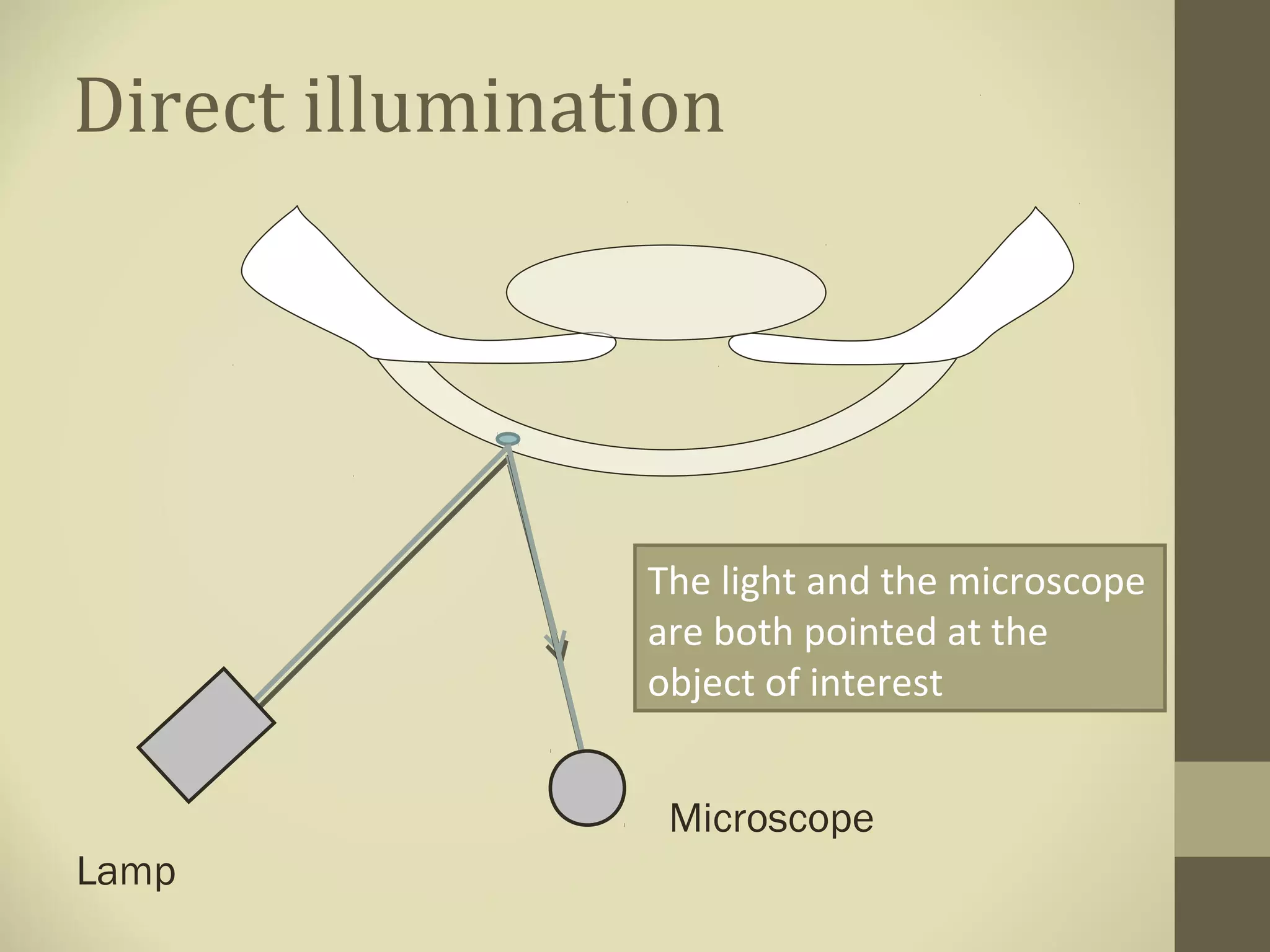 Direct illumination

The light and the microscope are both pointed at the object of interest

Microscope

Lamp